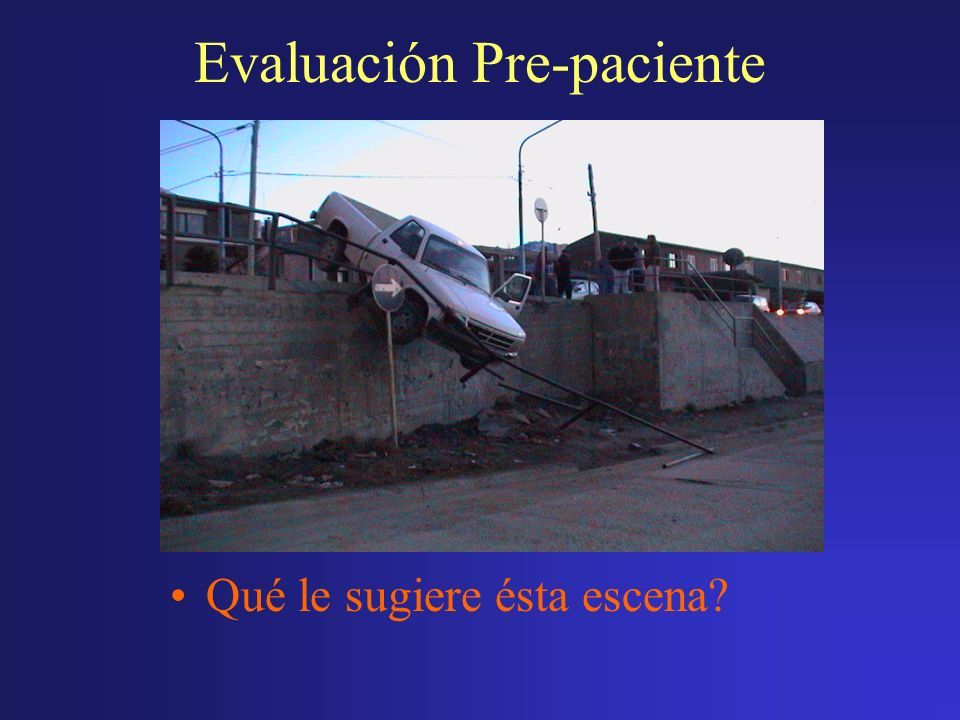 Evaluación Pre-paciente

• Qué le sugiere ésta escena?